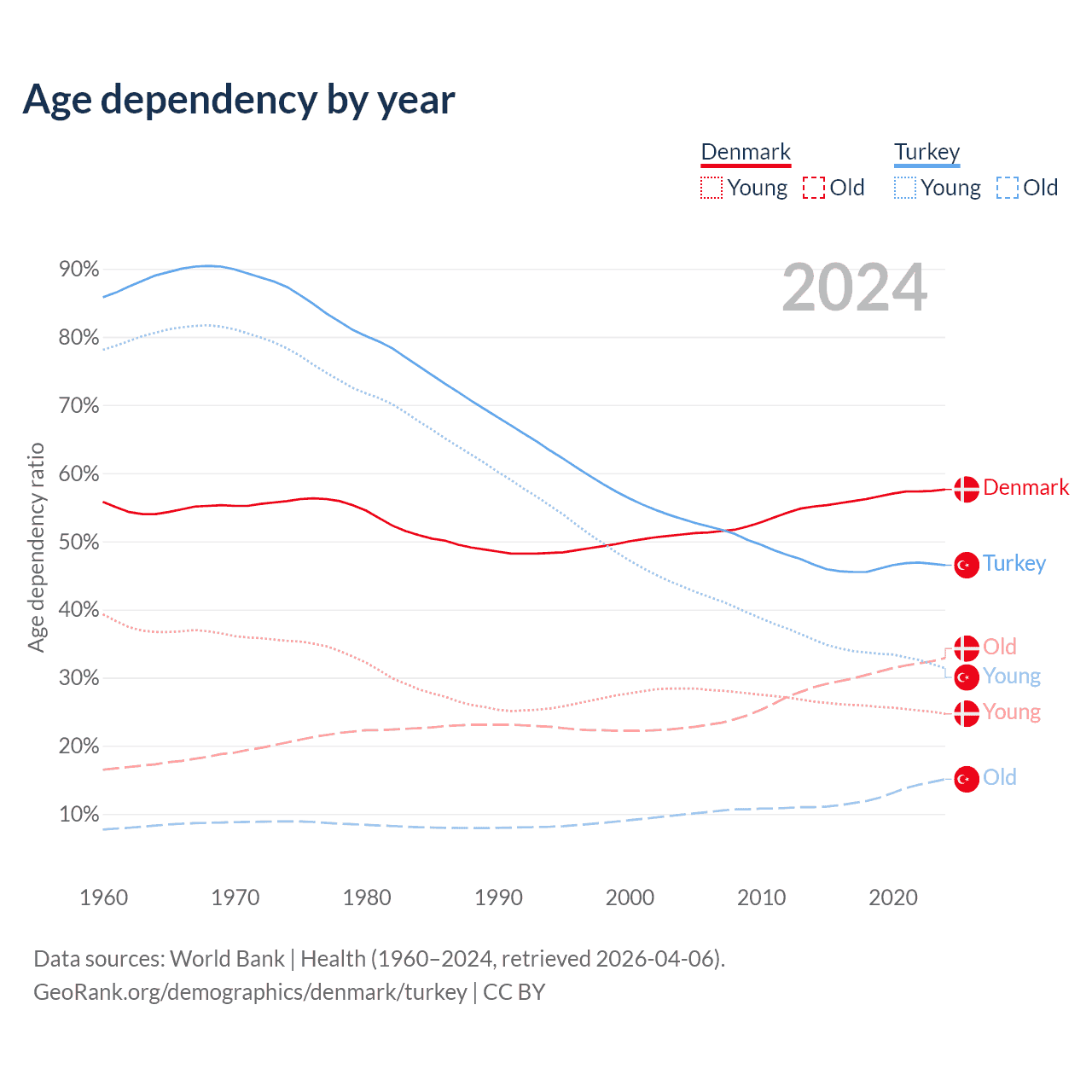 Age dependency by year

Denmark
Young Old

Turkey
Young Old

2024

Age dependency ratio

90%
80%
70%
60%
50%
40%
30%
20%
10%

Denmark
Turkey
Old
Young
Young
Old

1960 1970 1980 1990 2000 2010 2020

Data sources: World Bank | Health (1960–2024, retrieved 2026-04-06).
GeoRank.org/demographics/denmark/turkey | CC BY